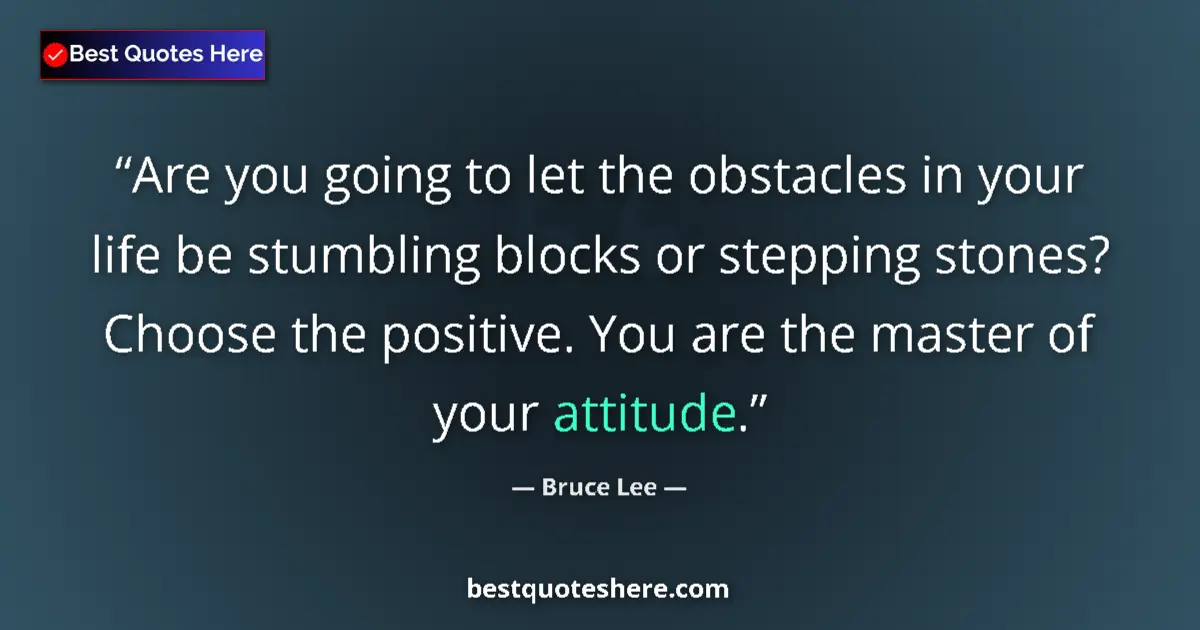 Best Quotes Here

“Are you going to let the obstacles in your life be stumbling blocks or stepping stones? Choose the positive. You are the master of your attitude.”

— Bruce Lee —

bestquoteshere.com